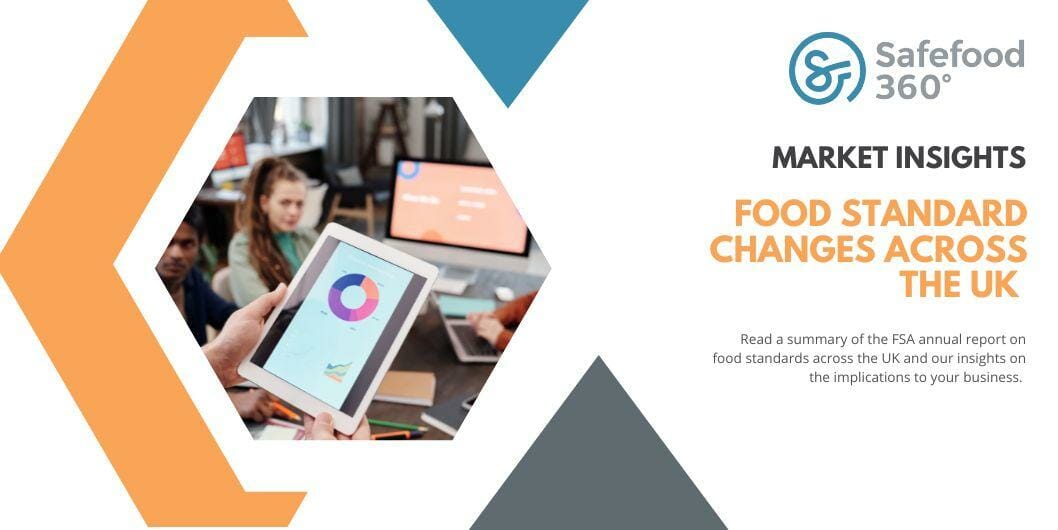 Safefood 360°

MARKET INSIGHTS

FOOD STANDARD CHANGES ACROSS THE UK

Read a summary of the FSA annual report on food standards across the UK and our insights on the implications to your business.